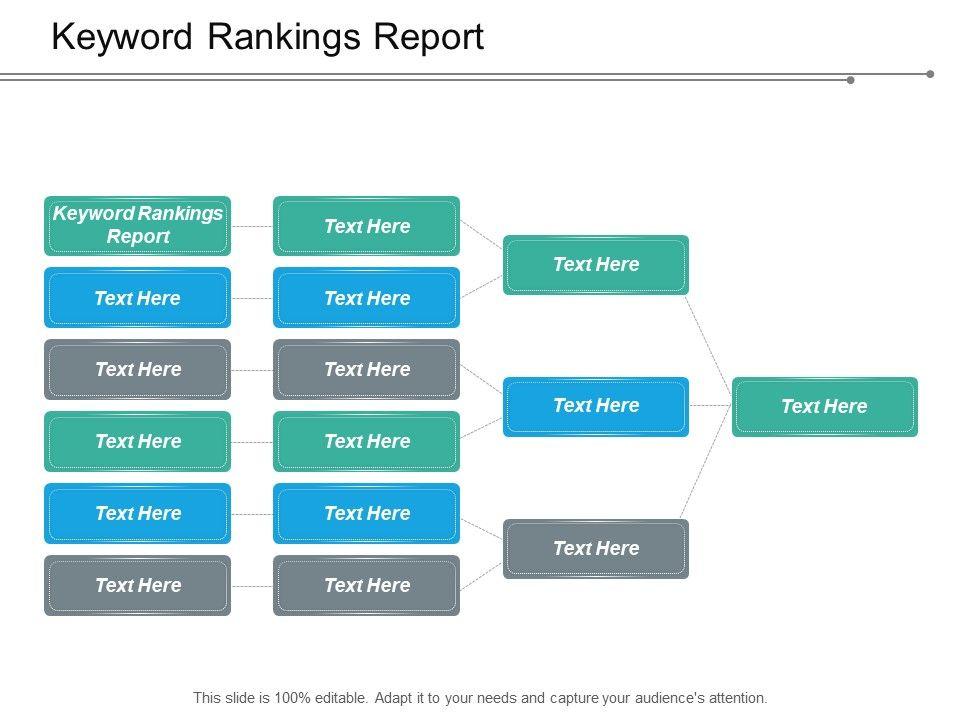 Keyword Rankings Report

Keyword Rankings Report

Text Here

Text Here

Text Here

Text Here

Text Here

Text Here

Text Here

Text Here

Text Here

Text Here

Text Here

Text Here

Text Here

Text Here

Text Here

This slide is 100% editable. Adapt it to your needs and capture your audience's attention.